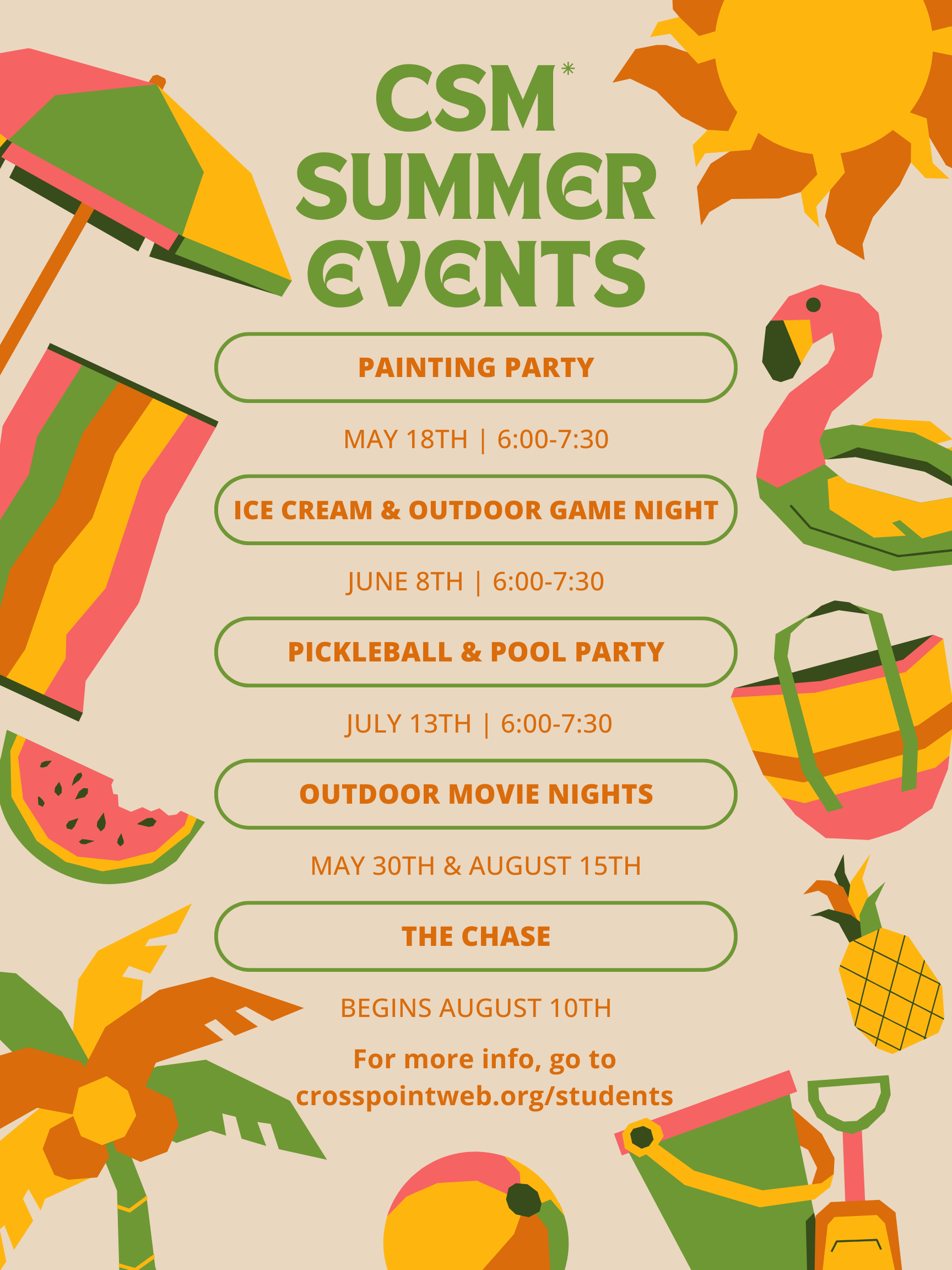 CSM*
SUMMER
EVENTS

PAINTING PARTY

MAY 18TH | 6:00-7:30

ICE CREAM & OUTDOOR GAME NIGHT

JUNE 8TH | 6:00-7:30

PICKLEBALL & POOL PARTY

JULY 13TH | 6:00-7:30

OUTDOOR MOVIE NIGHTS

MAY 30TH & AUGUST 15TH

THE CHASE

BEGINS AUGUST 10TH

For more info, go to crosspointweb.org/students